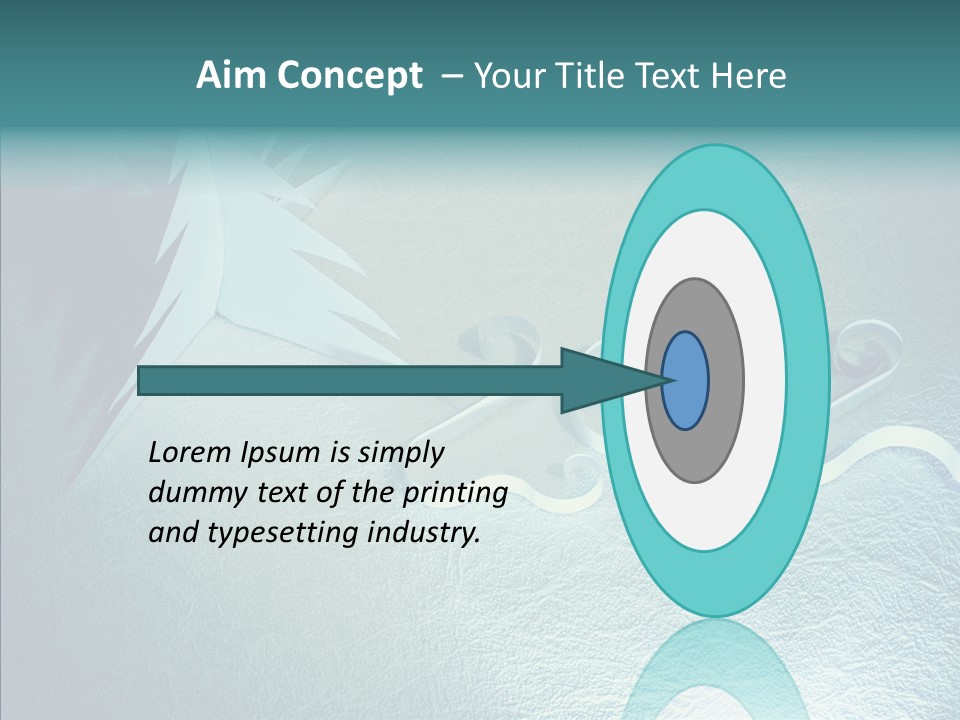 Aim Concept – Your Title Text Here

Lorem Ipsum is simply dummy text of the printing and typesetting industry.